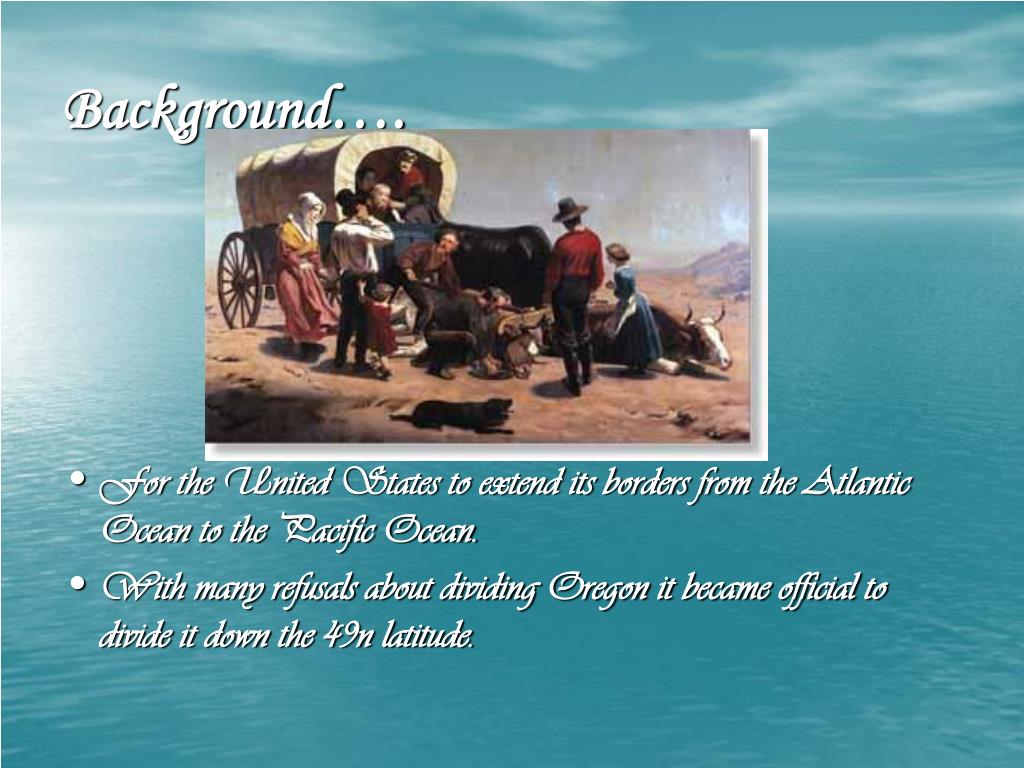 Background….

• For the United States to extend its borders from the Atlantic Ocean to the Pacific Ocean.

• With many refusals about dividing Oregon it became official to divide it down the 49n latitude.